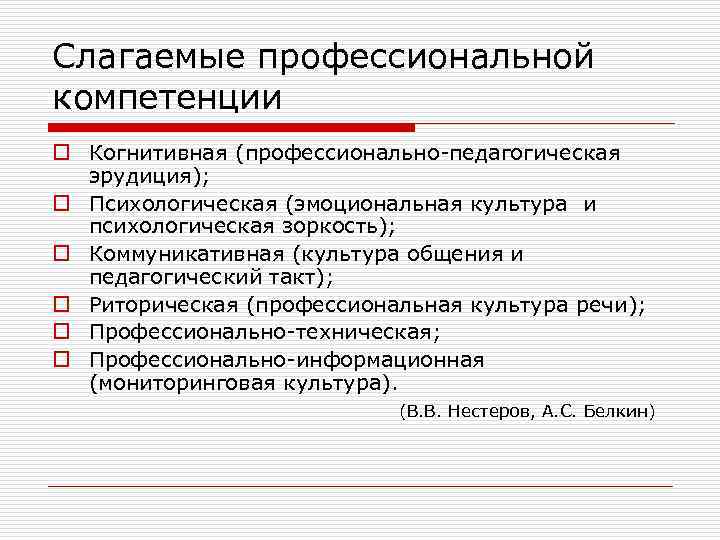 Слагаемые профессиональной компетенции

Когнитивная (профессионально-педагогическая эрудиция);

Психологическая (эмоциональная культура и психологическая зоркость);

Коммуникативная (культура общения и педагогический такт);

Риторическая (профессиональная культура речи);

Профессионально-техническая;

Профессионально-информационная (мониторинговая культура).

(В.В. Нестеров, А.С. Белкин)